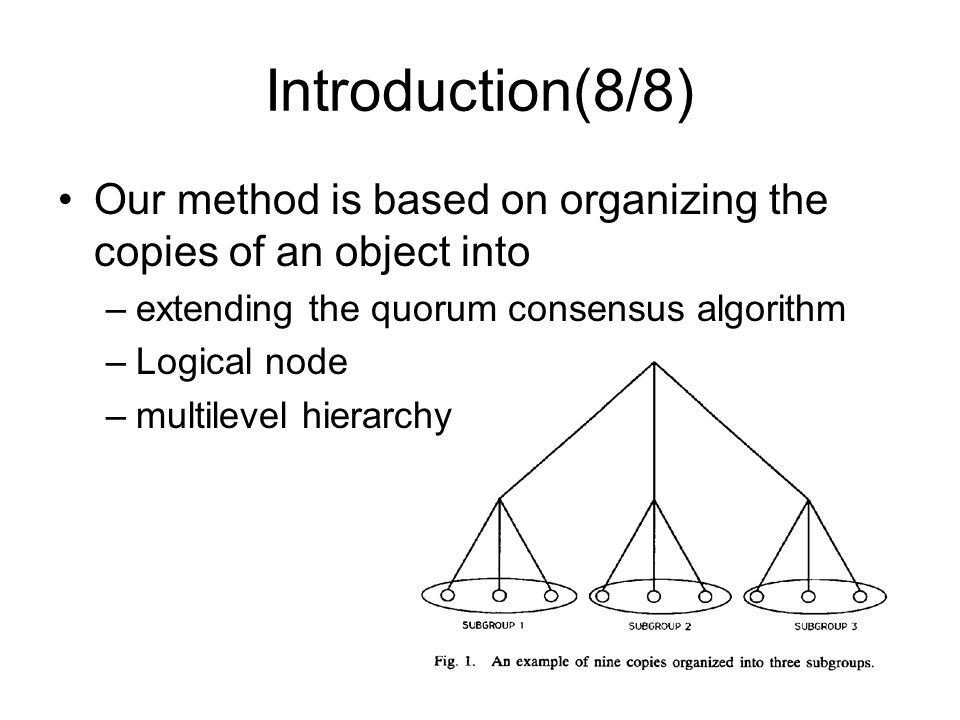 Introduction(8/8)

• Our method is based on organizing the copies of an object into
– extending the quorum consensus algorithm
– Logical node
– multilevel hierarchy

SUBGROUP 1
SUBGROUP 2
SUBGROUP 3

Fig. 1. An example of nine copies organized into three subgroups.